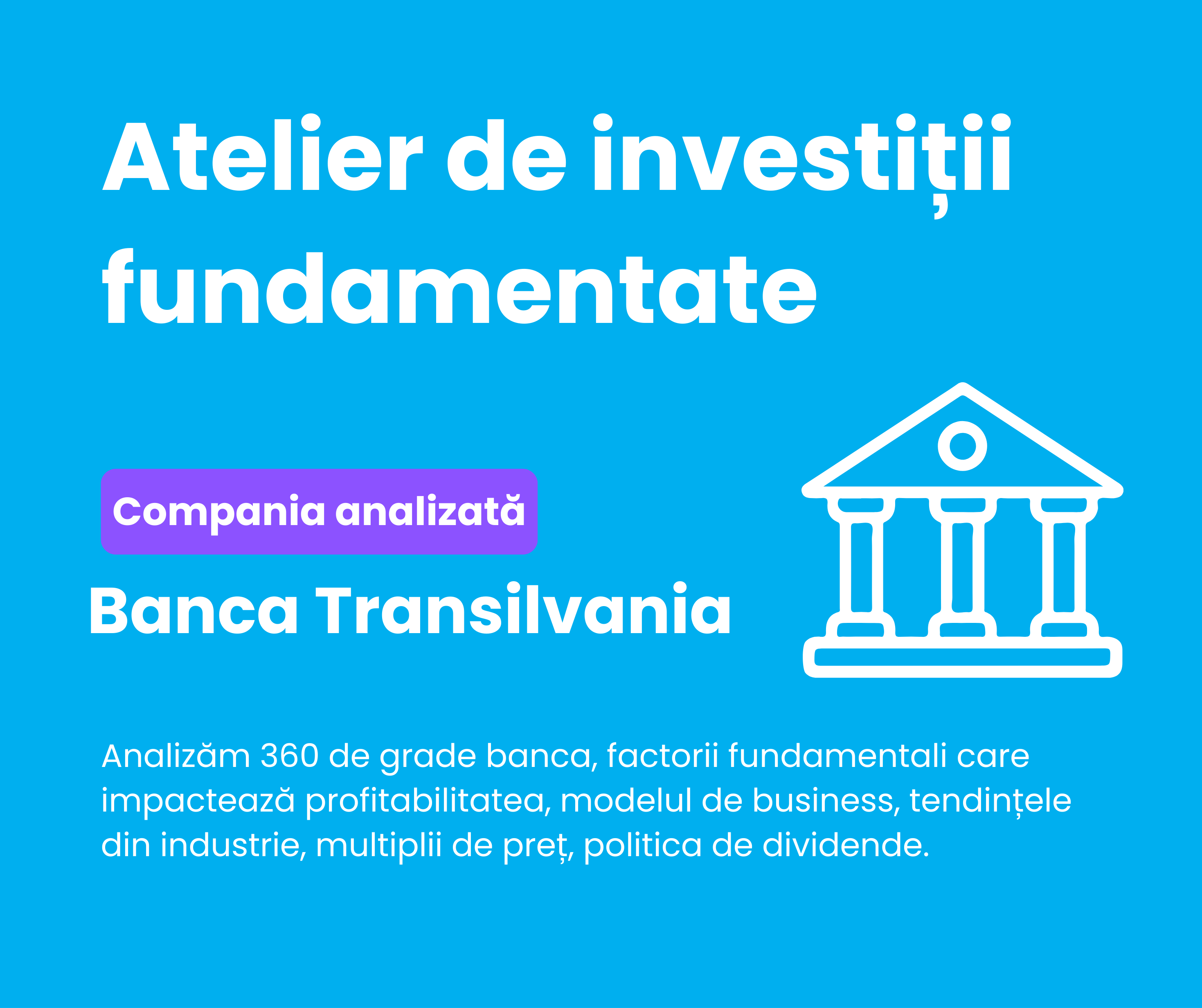 Atelier de investiții fundamentate

Compania analizată

Banca Transilvania

Analizăm 360 de grade banca, factorii fundamentali care impactează profitabilitatea, modelul de business, tendințele din industrie, multiplii de preț, politica de dividende.